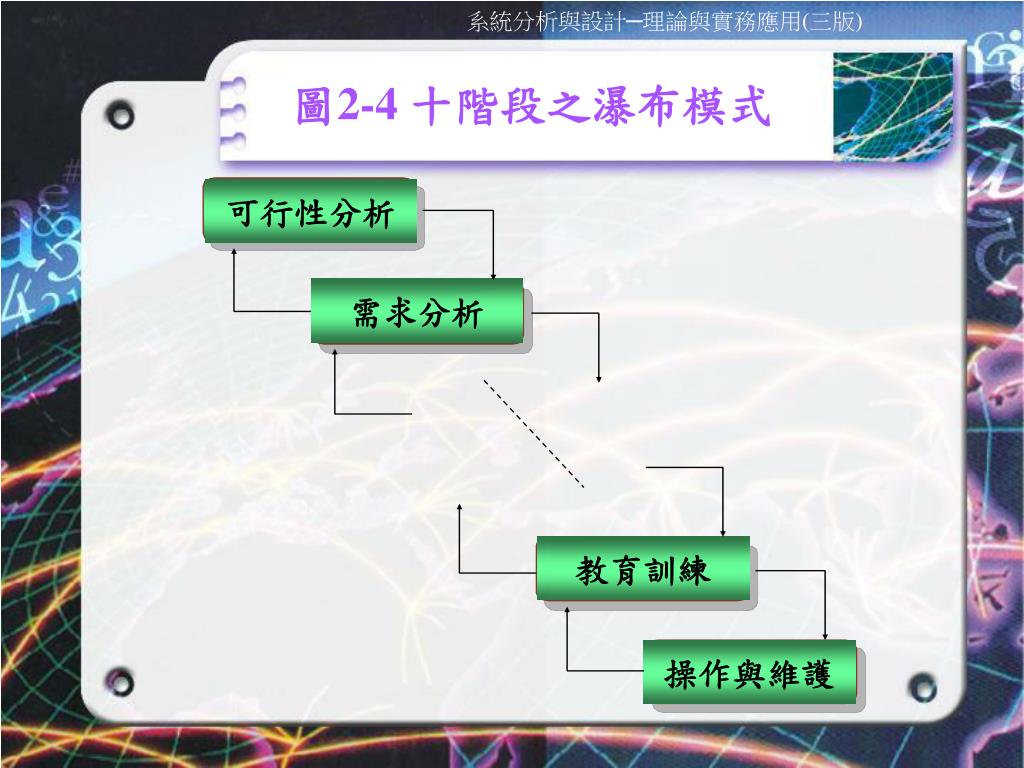 系統分析與設計─理論與實務應用(三版)

圖2-4 十階段之瀑布模式

可行性分析

需求分析

教育訓練

操作與維護